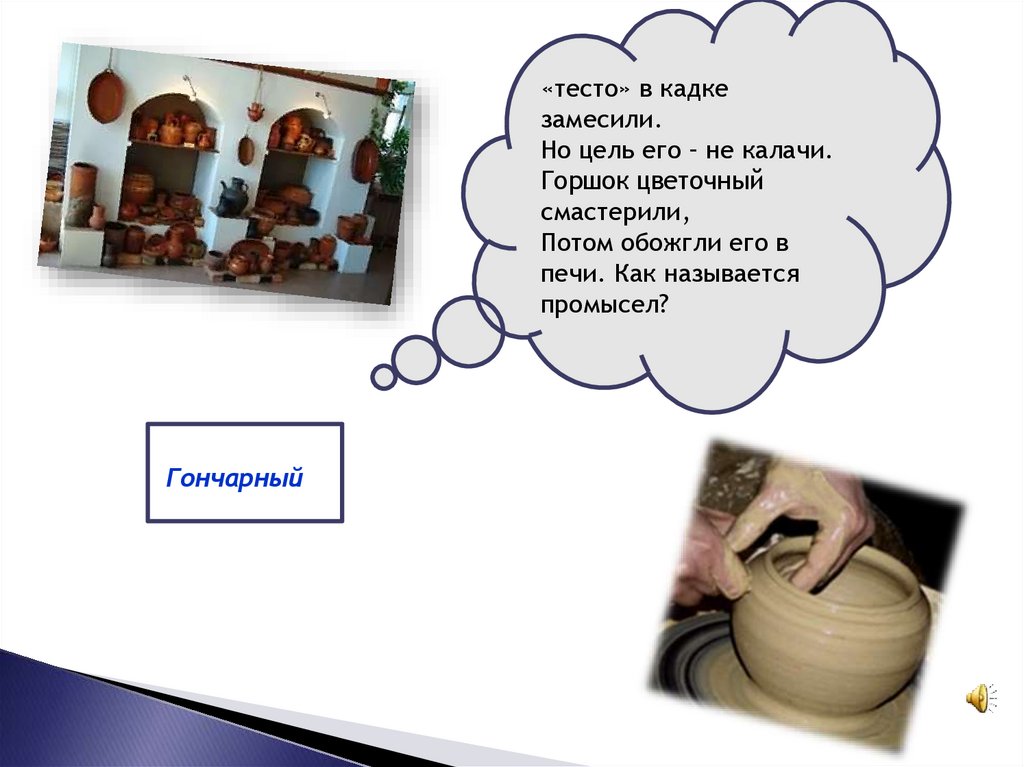 «тесто» в кадке замесили.
Но цель его – не калачи.
Горшок цветочный смастерили,
Потом обожгли его в печи. Как называется промысел?

Гончарный